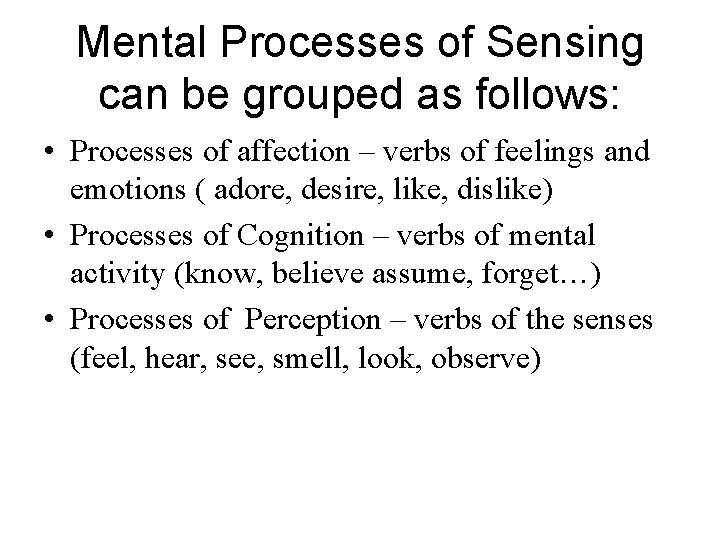 Mental Processes of Sensing can be grouped as follows:

• Processes of affection – verbs of feelings and emotions ( adore, desire, like, dislike)

• Processes of Cognition – verbs of mental activity (know, believe assume, forget…)

• Processes of Perception – verbs of the senses (feel, hear, see, smell, look, observe)